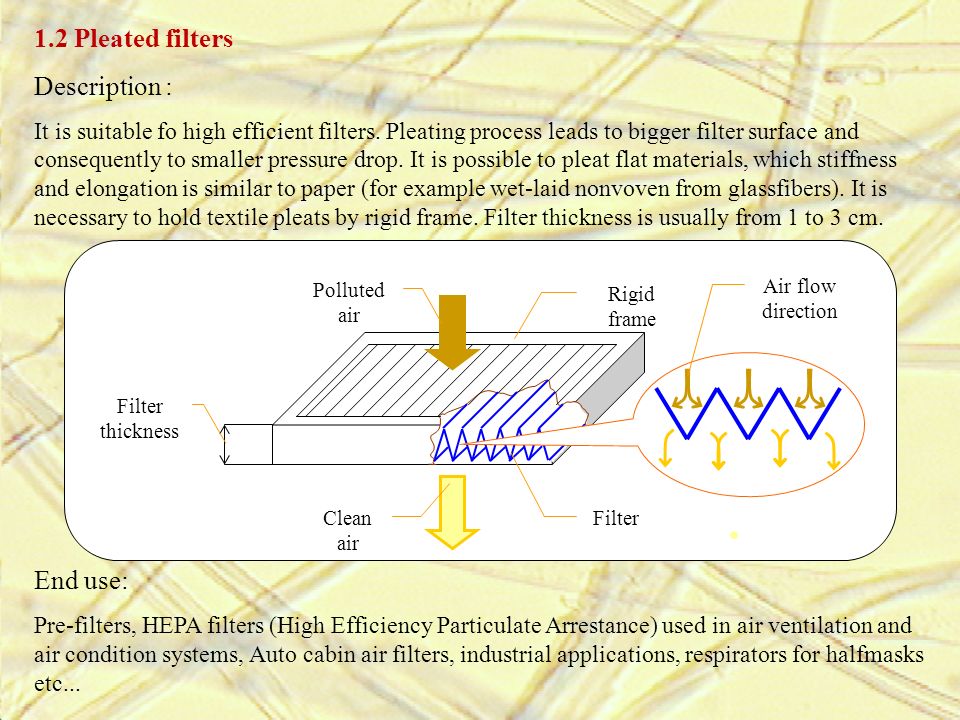 1.2 Pleated filters

Description :

It is suitable fo high efficient filters. Pleating process leads to bigger filter surface and consequently to smaller pressure drop. It is possible to pleat flat materials, which stiffness and elongation is similar to paper (for example wet-laid nonvoven from glassfibers). It is necessary to hold textile pleats by rigid frame. Filter thickness is usually from 1 to 3 cm.

Polluted air

Rigid frame

Air flow direction

Filter thickness

Clean air

Filter

End use:

Pre-filters, HEPA filters (High Efficiency Particulate Arrestance) used in air ventilation and air condition systems, Auto cabin air filters, industrial applications, respirators for halfmasks etc...